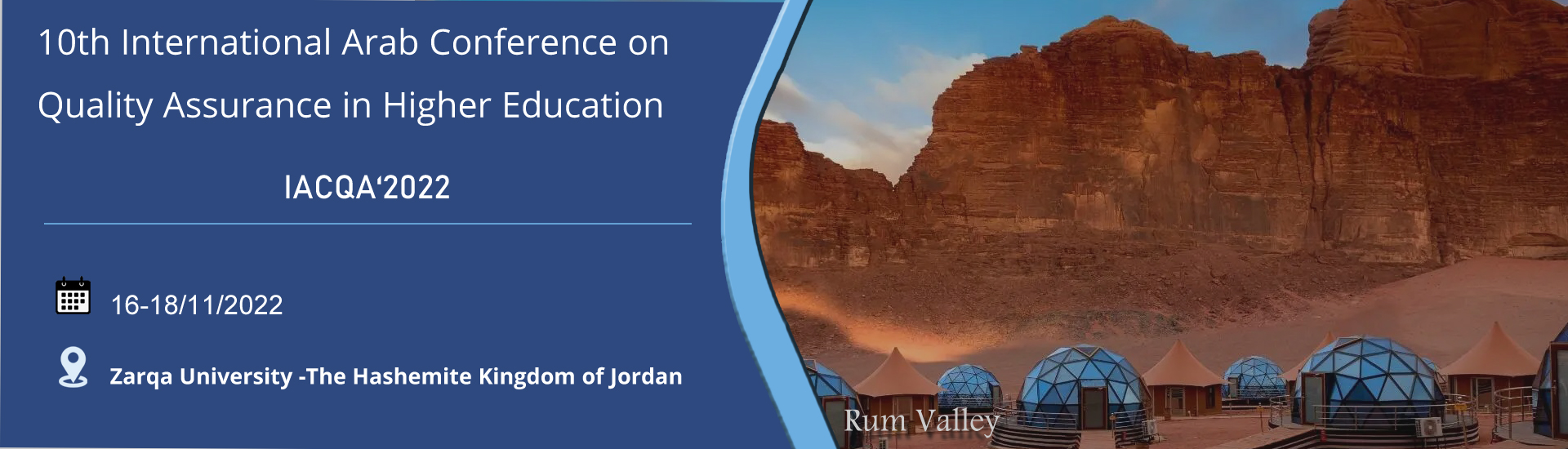 10th International Arab Conference on Quality Assurance in Higher Education

IACQA‘2022

16-18/11/2022

Zarqa University -The Hashemite Kingdom of Jordan

Rum Valley